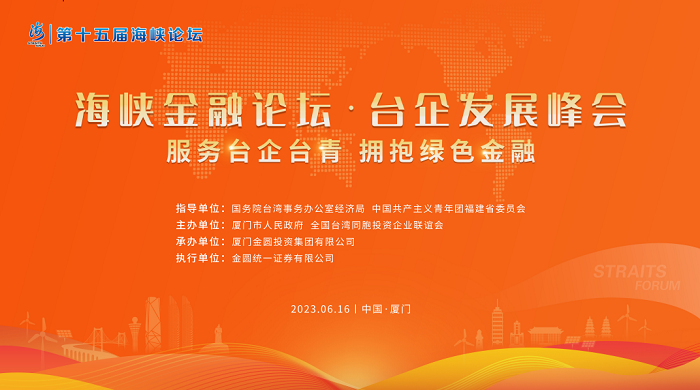 第十五届海峡论坛

海峡金融论坛·台企发展峰会
服务台企台青 拥抱绿色金融

指导单位：国务院台湾事务办公室经济局 中国共产主义青年团福建省委员会
主办单位：厦门市人民政府 全国台湾同胞投资企业联谊会
承办单位：厦门金圆投资集团有限公司
执行单位：金圆统一证券有限公司

STRAITS FORUM

2023.06.16 | 中国·厦门